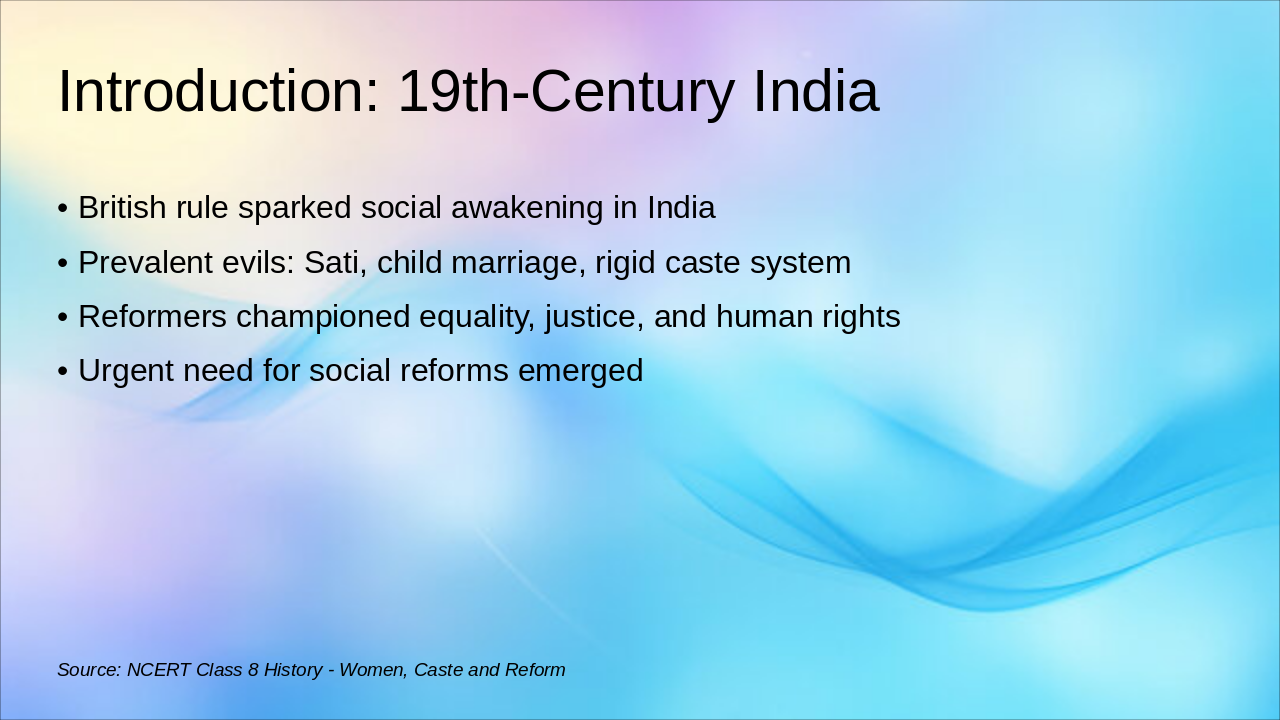 Introduction: 19th-Century India

• British rule sparked social awakening in India
• Prevalent evils: Sati, child marriage, rigid caste system
• Reformers championed equality, justice, and human rights
• Urgent need for social reforms emerged

Source: NCERT Class 8 History - Women, Caste and Reform